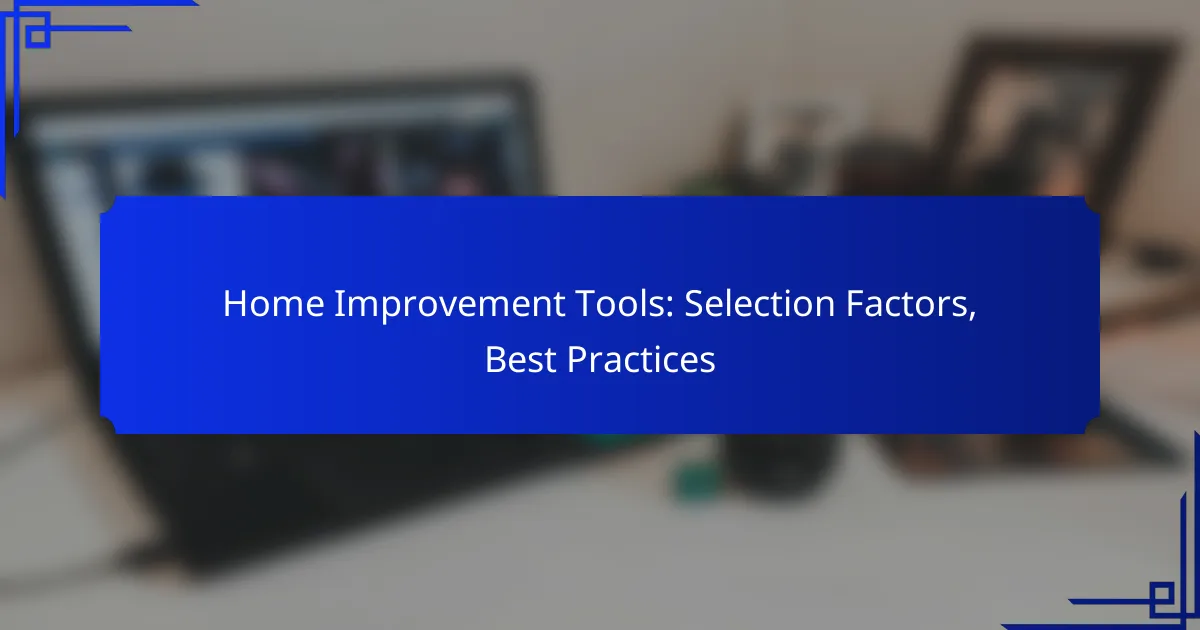 Home Improvement Tools: Selection Factors, Best Practices